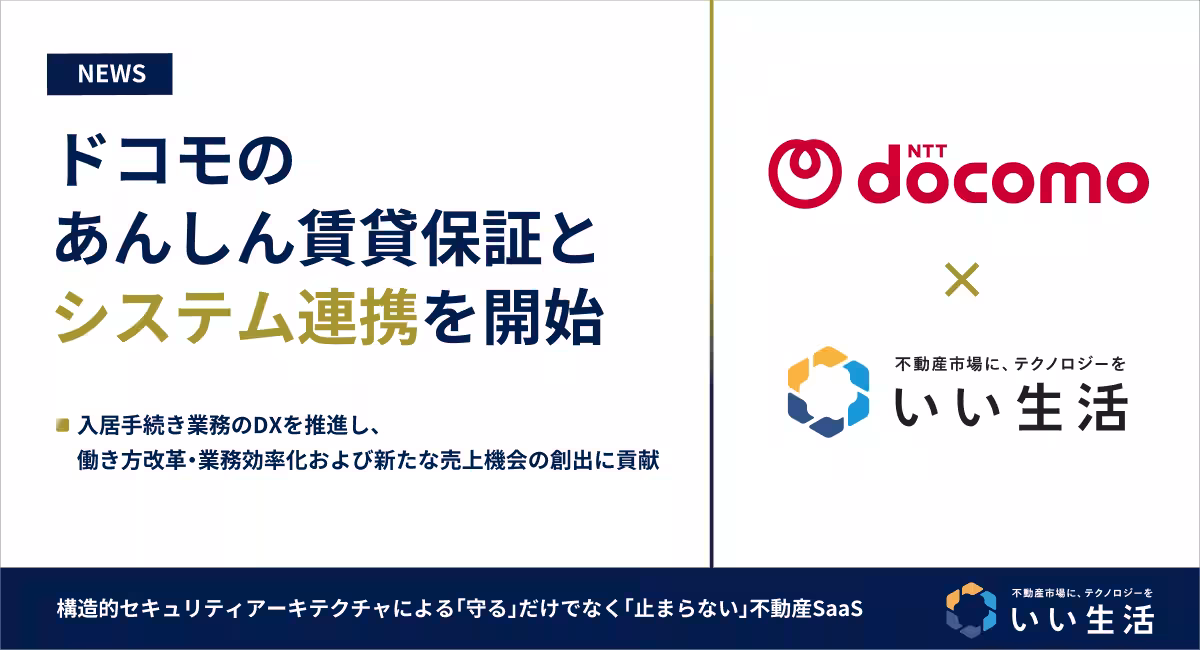 NEWS

ドコモの
あんしん賃貸保証と
システム連携を開始

入居手続き業務のDXを推進し、
働き方改革・業務効率化および新たな売上機会の創出に貢献

NTT docomo

×

不動産市場に、テクノロジーを
いい生活

構造的セキュリティアーキテクチャによる「守る」だけでなく「止まらない」不動産SaaS

不動産市場に、テクノロジーを
いい生活